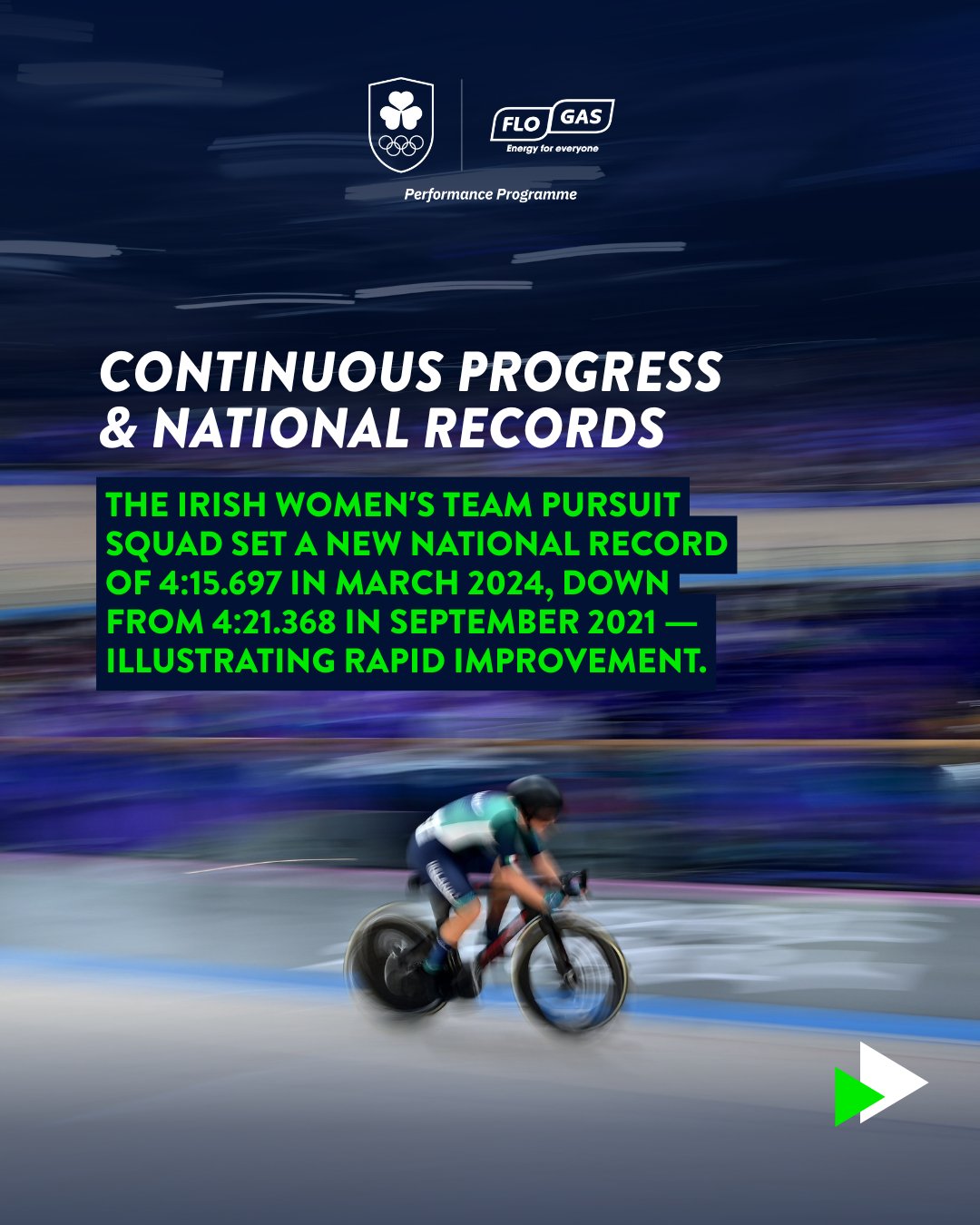 FLO GAS
Energy for everyone

Performance Programme

CONTINUOUS PROGRESS & NATIONAL RECORDS

THE IRISH WOMEN'S TEAM PURSUIT SQUAD SET A NEW NATIONAL RECORD OF 4:15.697 IN MARCH 2024, DOWN FROM 4:21.368 IN SEPTEMBER 2021 — ILLUSTRATING RAPID IMPROVEMENT.